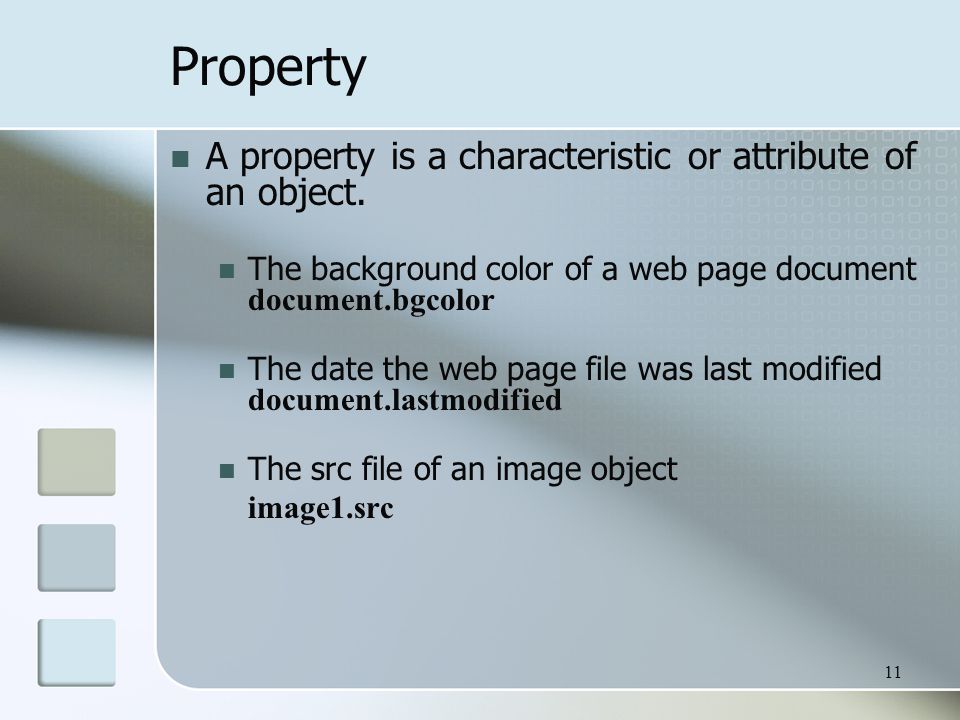 Property

A property is a characteristic or attribute of an object.

The background color of a web page document
document.bgcolor

The date the web page file was last modified
document.lastmodified

The src file of an image object
image1.src

11